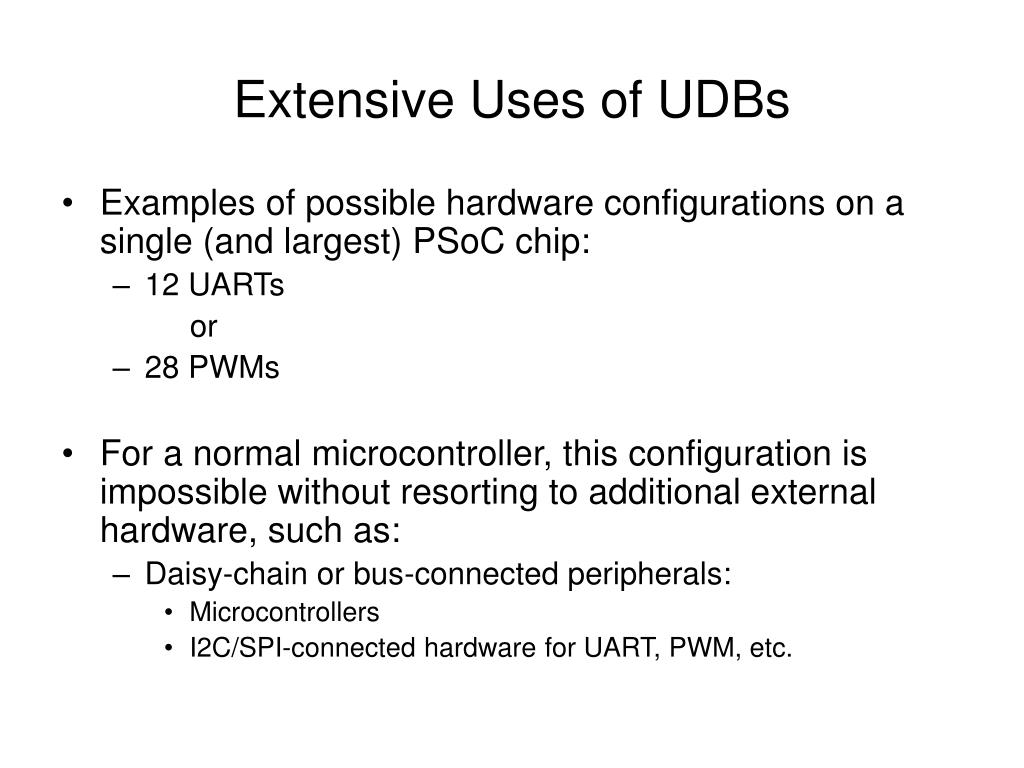 Extensive Uses of UDBs

• Examples of possible hardware configurations on a single (and largest) PSoC chip:
– 12 UARTs
or
– 28 PWMs

• For a normal microcontroller, this configuration is impossible without resorting to additional external hardware, such as:
– Daisy-chain or bus-connected peripherals:
• Microcontrollers
• I2C/SPI-connected hardware for UART, PWM, etc.